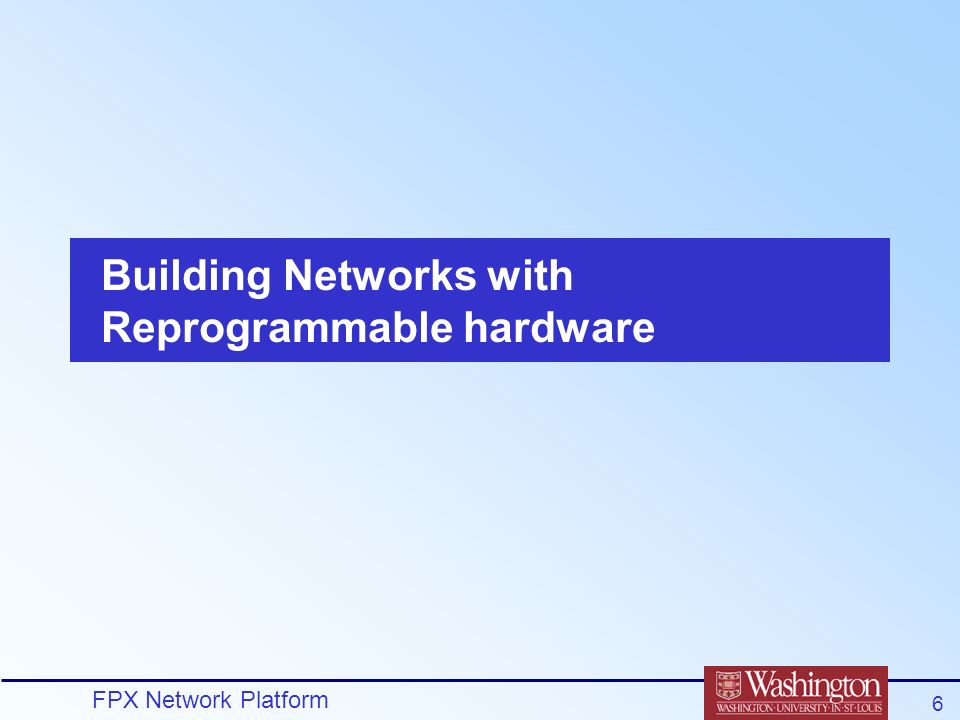 Building Networks with Reprogrammable hardware

FPX Network Platform

Washington
WASHINGTON·UNIVERSITY·IN·ST·LOUIS

6